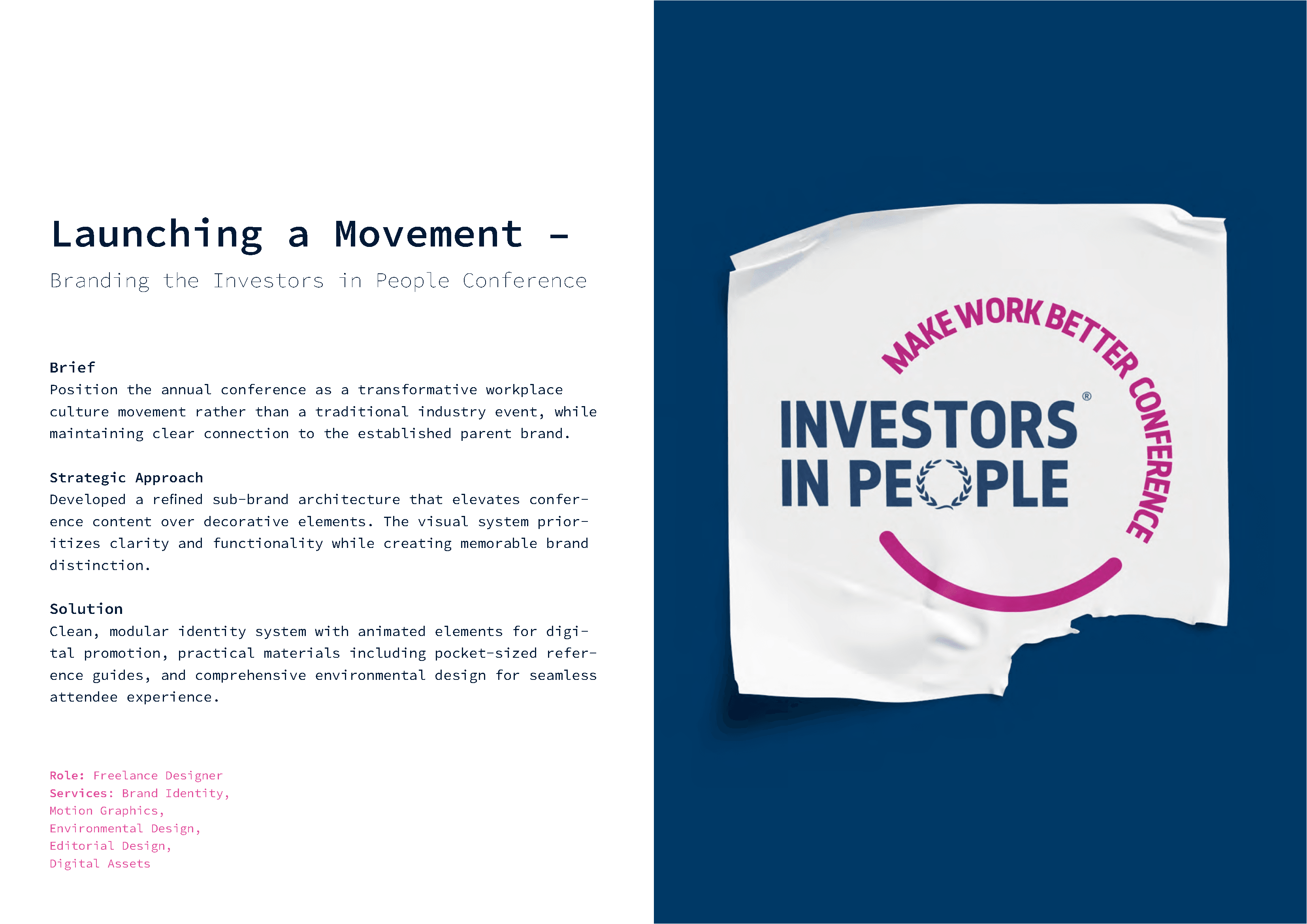 Launching a Movement –

Branding the Investors in People Conference

Brief
Position the annual conference as a transformative workplace culture movement rather than a traditional industry event, while maintaining clear connection to the established parent brand.

Strategic Approach
Developed a refined sub-brand architecture that elevates conference content over decorative elements. The visual system prioritizes clarity and functionality while creating memorable brand distinction.

Solution
Clean, modular identity system with animated elements for digital promotion, practical materials including pocket-sized reference guides, and comprehensive environmental design for seamless attendee experience.

Role: Freelance Designer
Services: Brand Identity,
Motion Graphics,
Environmental Design,
Editorial Design,
Digital Assets

MAKE WORK BETTER CONFERENCE

INVESTORS®
IN PEOPLE